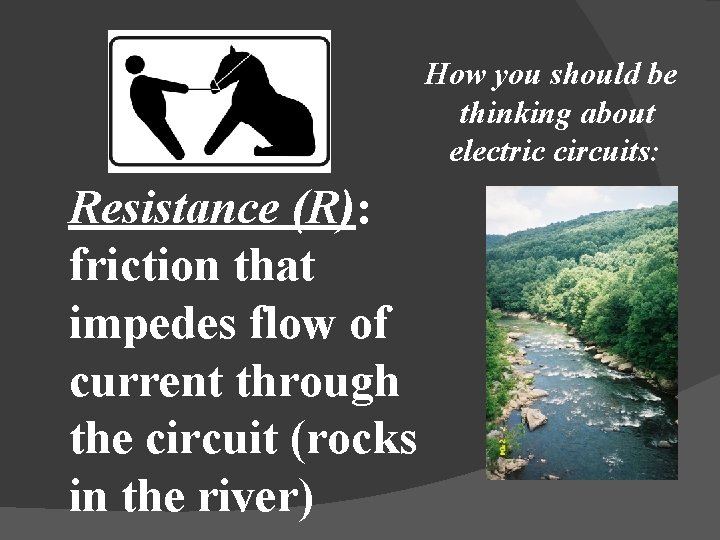 How you should be thinking about electric circuits:

Resistance (R): friction that impedes flow of current through the circuit (rocks in the river)